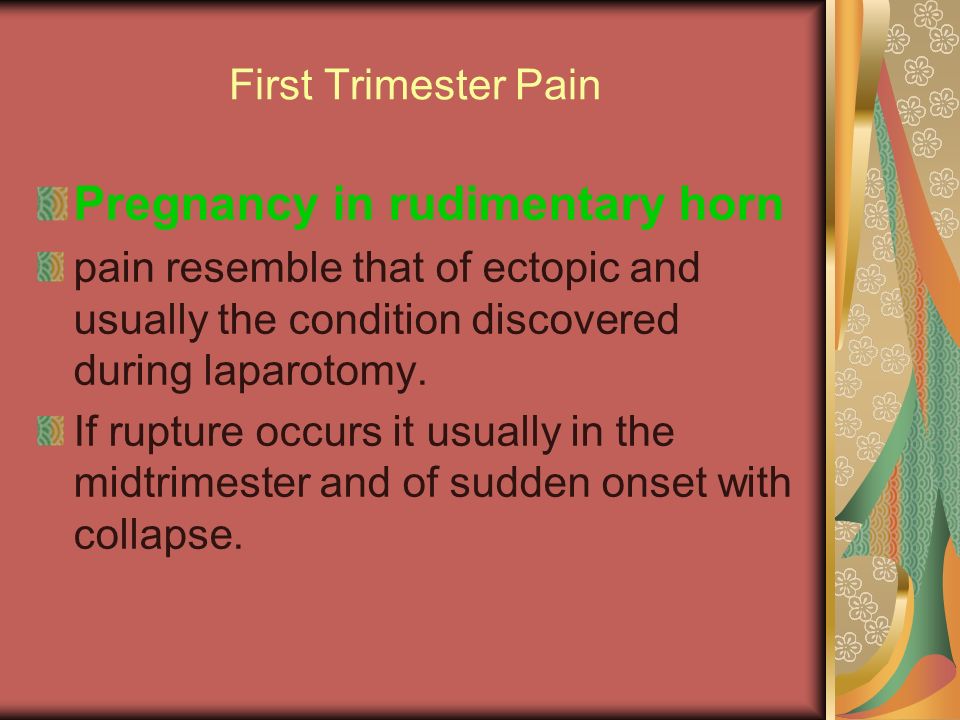 First Trimester Pain

Pregnancy in rudimentary horn

pain resemble that of ectopic and usually the condition discovered during laparotomy.

If rupture occurs it usually in the midtrimester and of sudden onset with collapse.